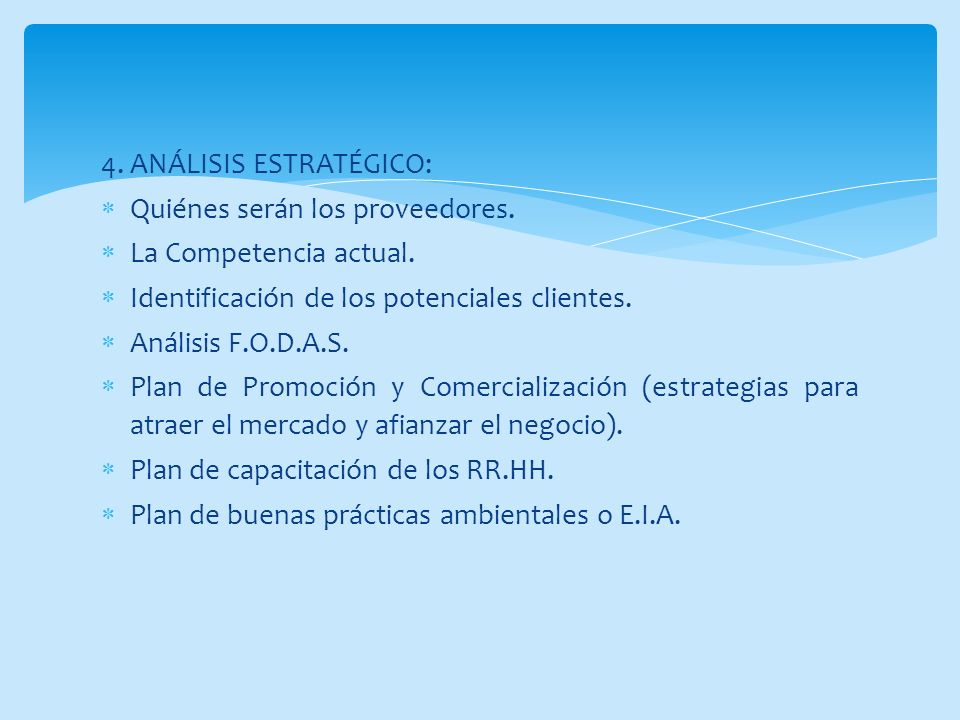 4. ANÁLISIS ESTRATÉGICO:

* Quiénes serán los proveedores.
* La Competencia actual.
* Identificación de los potenciales clientes.
* Análisis F.O.D.A.S.
* Plan de Promoción y Comercialización (estrategias para atraer el mercado y afianzar el negocio).
* Plan de capacitación de los RR.HH.
* Plan de buenas prácticas ambientales o E.I.A.